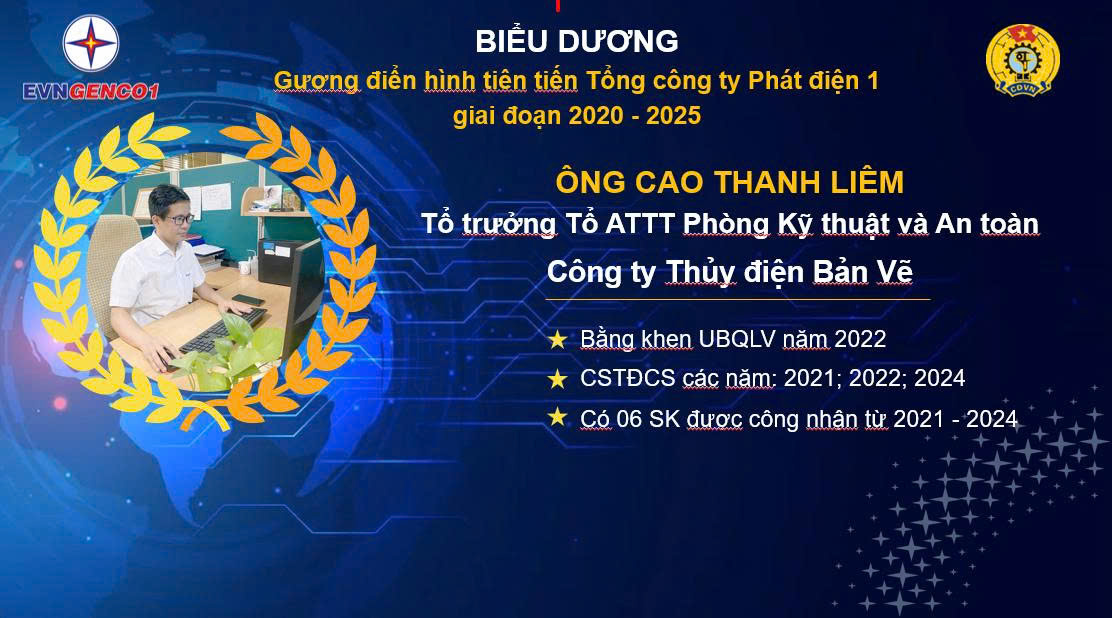 EVNGENCO1

CĐVN

BIỂU DƯƠNG
Gương điển hình tiên tiến Tổng công ty Phát điện 1
giai đoạn 2020 - 2025

ÔNG CAO THANH LIÊM
Tổ trưởng Tổ ATTT Phòng Kỹ thuật và An toàn
Công ty Thủy điện Bản Vẽ

★ Bằng khen UBQLV năm 2022
★ CSTĐCS các năm: 2021; 2022; 2024
★ Có 06 SK được công nhận từ 2021 - 2024